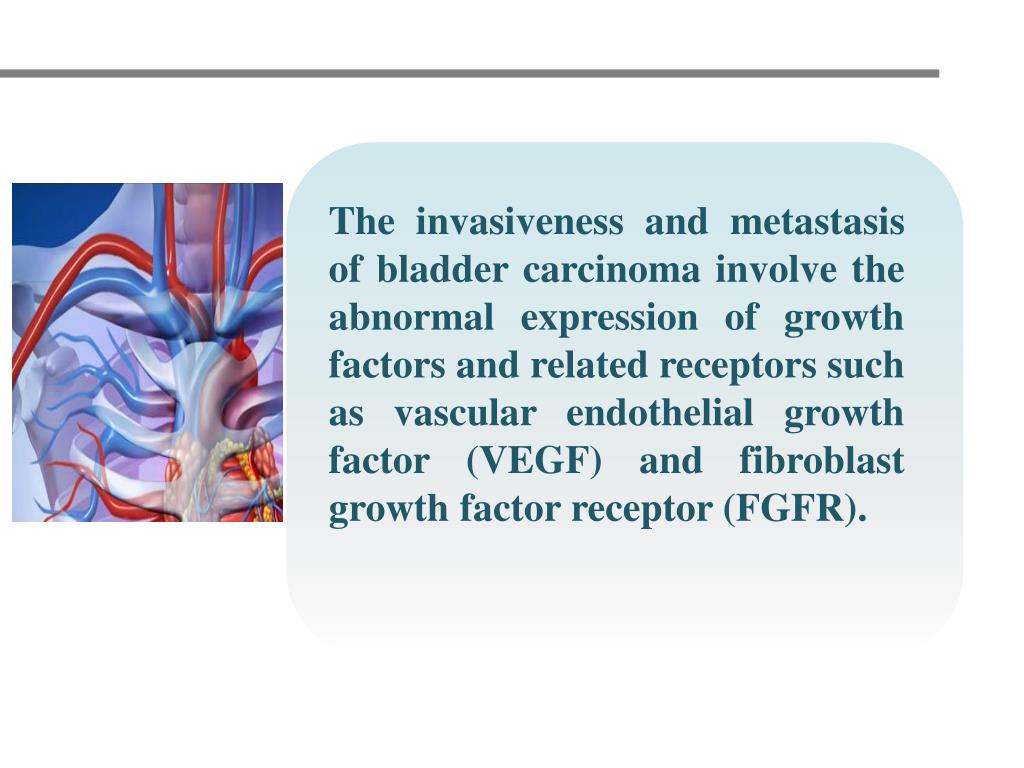 The invasiveness and metastasis of bladder carcinoma involve the abnormal expression of growth factors and related receptors such as vascular endothelial growth factor (VEGF) and fibroblast growth factor receptor (FGFR).